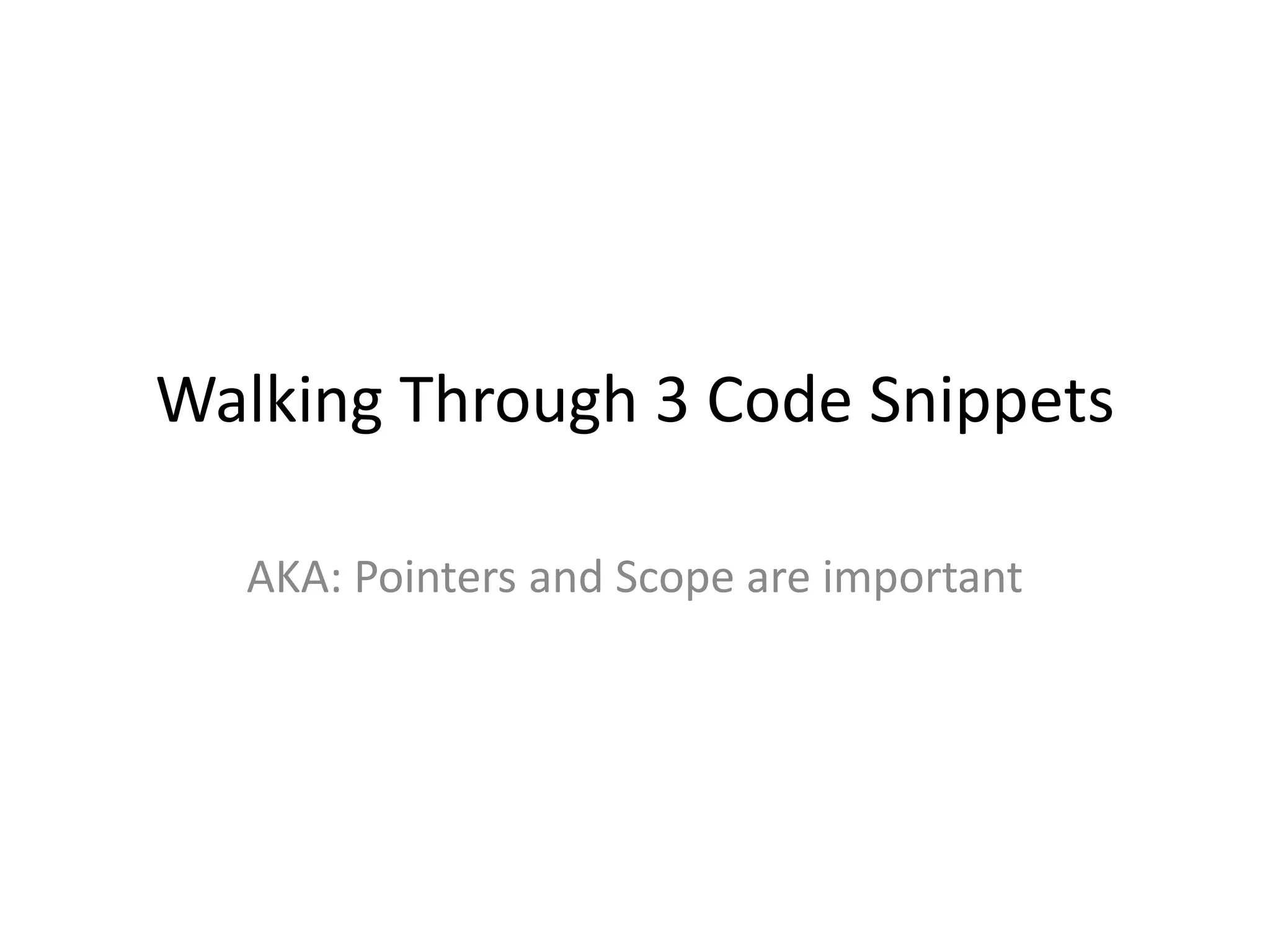 Walking Through 3 Code Snippets

AKA: Pointers and Scope are important